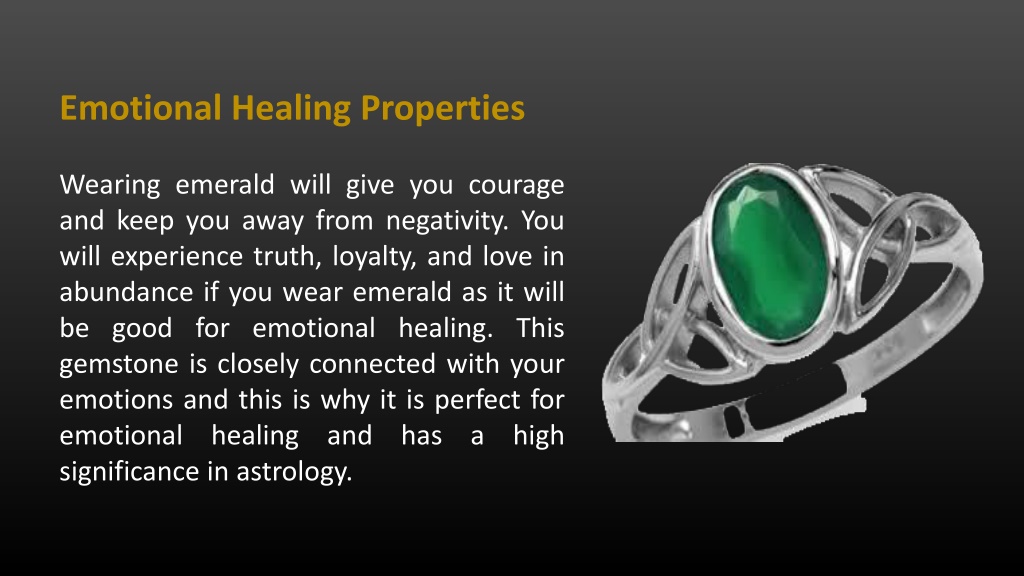 Emotional Healing Properties

Wearing emerald will give you courage and keep you away from negativity. You will experience truth, loyalty, and love in abundance if you wear emerald as it will be good for emotional healing. This gemstone is closely connected with your emotions and this is why it is perfect for emotional healing and has a high significance in astrology.